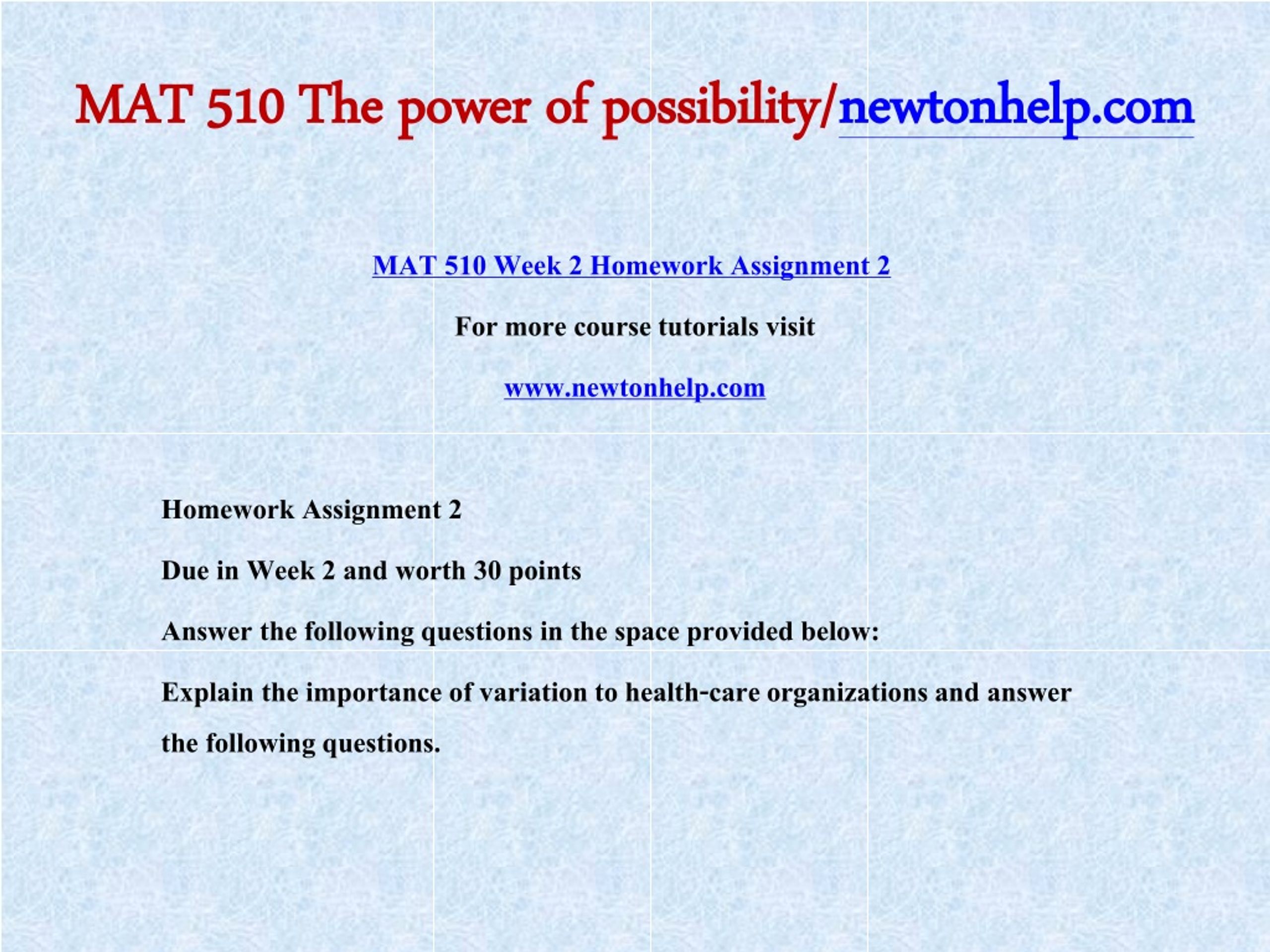 MAT 510 The power of possibility/newtonhelp.com

MAT 510 Week 2 Homework Assignment 2

For more course tutorials visit

www.newtonhelp.com

Homework Assignment 2

Due in Week 2 and worth 30 points

Answer the following questions in the space provided below:

Explain the importance of variation to health-care organizations and answer the following questions.